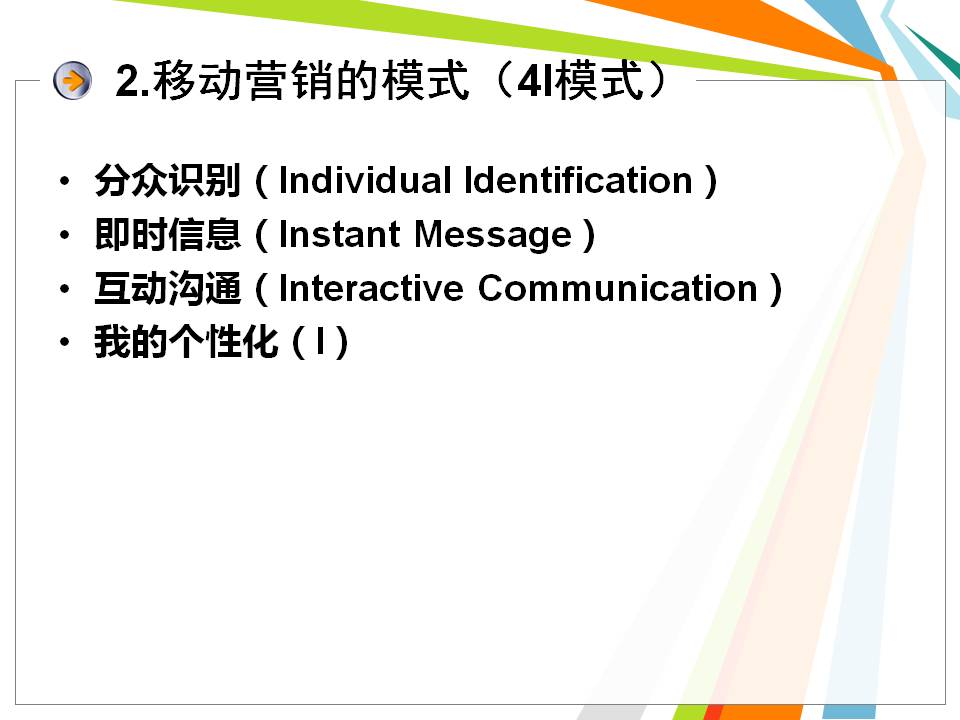 2.移动营销的模式（4I模式）

• 分众识别（Individual Identification）
• 即时信息（Instant Message）
• 互动沟通（Interactive Communication）
• 我的个性化（I）